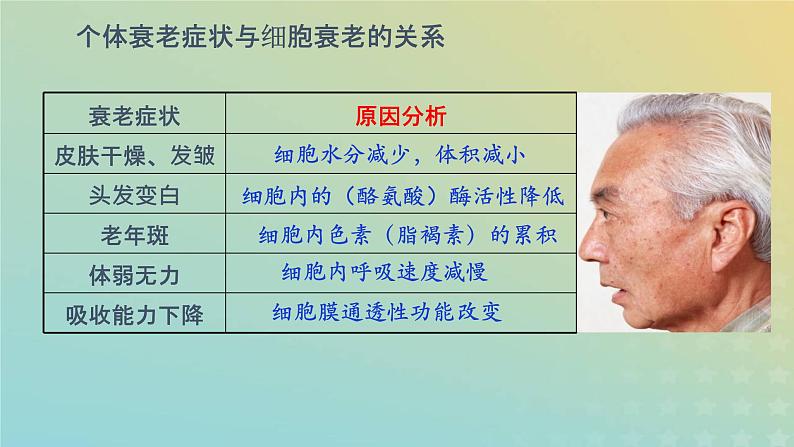 个体衰老症状与细胞衰老的关系

| 衰老症状 | 原因分析 |
|---|---|
| 皮肤干燥、发皱 | 细胞水分减少，体积减小 |
| 头发变白 | 细胞内的（酪氨酸）酶活性降低 |
| 老年斑 | 细胞内色素（脂褐素）的累积 |
| 体弱无力 | 细胞内呼吸速度减慢 |
| 吸收能力下降 | 细胞膜通透性功能改变 |